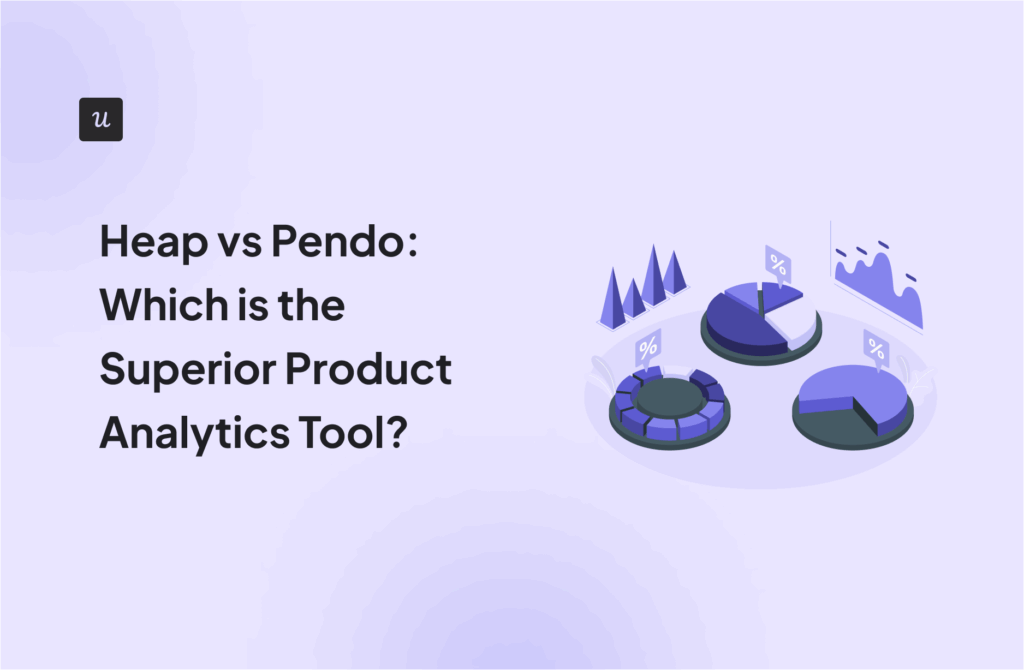 u

Heap vs Pendo: Which is the Superior Product Analytics Tool?

%

%

%